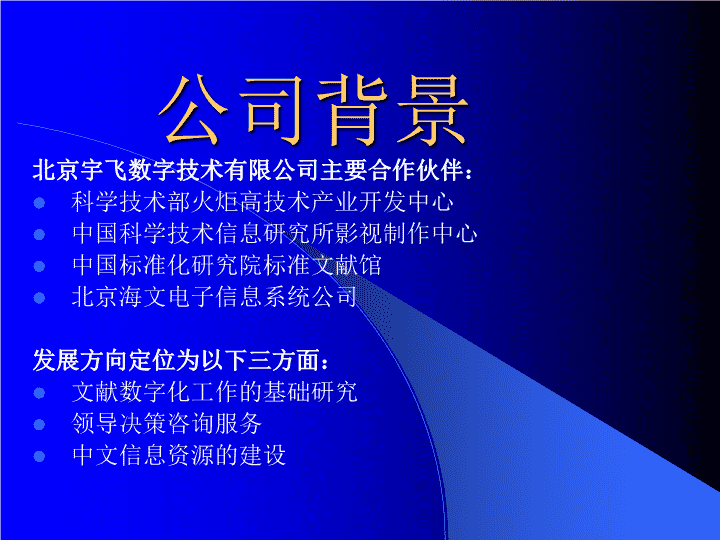 公司背景

北京宇飞数字技术有限公司主要合作伙伴：

- 科学技术部火炬高技术产业开发中心
- 中国科学技术信息研究所影视制作中心
- 中国标准化研究院标准文献馆
- 北京海文电子信息系统公司

发展方向定位为以下三方面：

- 文献数字化工作的基础研究
- 领导决策咨询服务
- 中文信息资源的建设